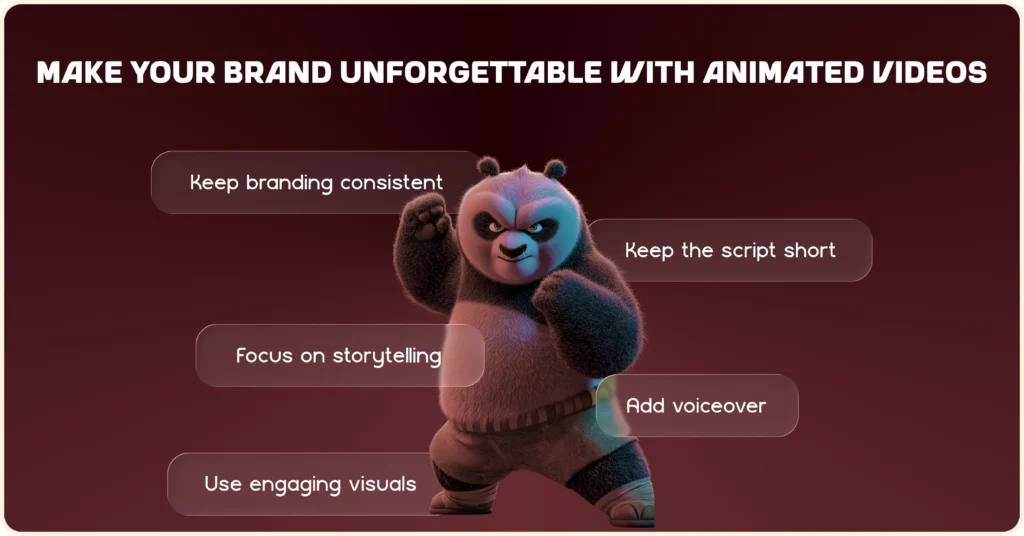 MAKE YOUR BRAND UNFORGETTABLE WITH ANIMATED VIDEOS

Keep branding consistent

Keep the script short

Focus on storytelling

Add voiceover

Use engaging visuals